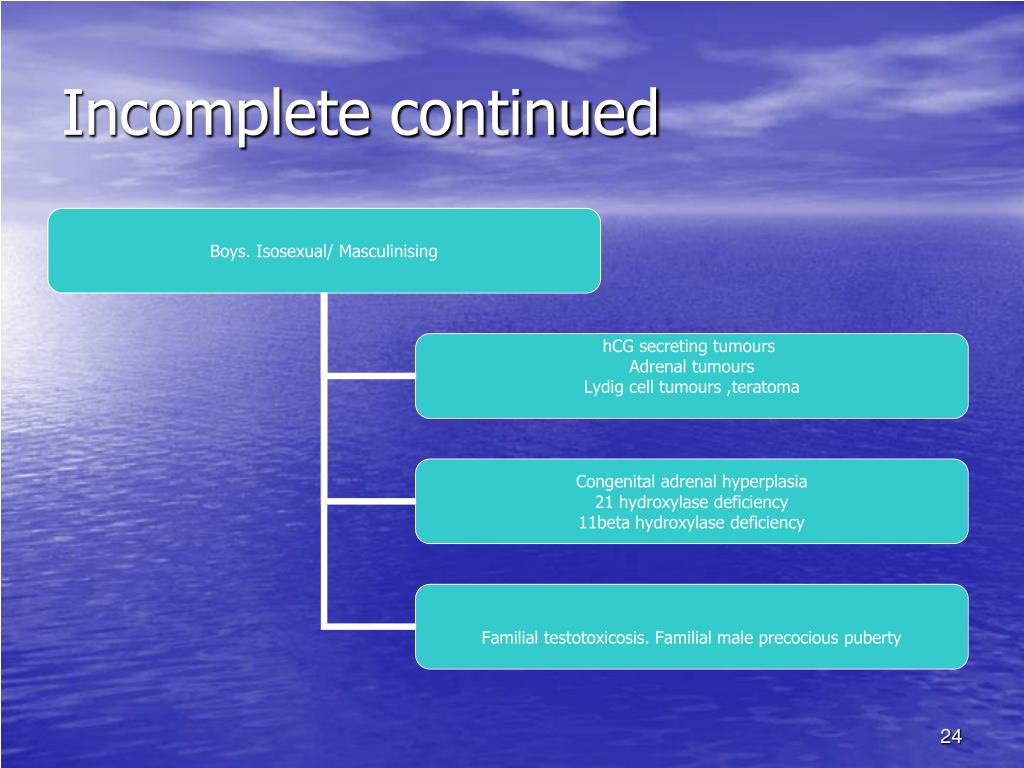 Incomplete continued

Boys. Isosexual/ Masculinising

hCG secreting tumours
Adrenal tumours
Lydig cell tumours ,teratoma

Congenital adrenal hyperplasia
21 hydroxylase deficiency
11beta hydroxylase deficiency

Familial testotoxicosis. Familial male precocious puberty

24